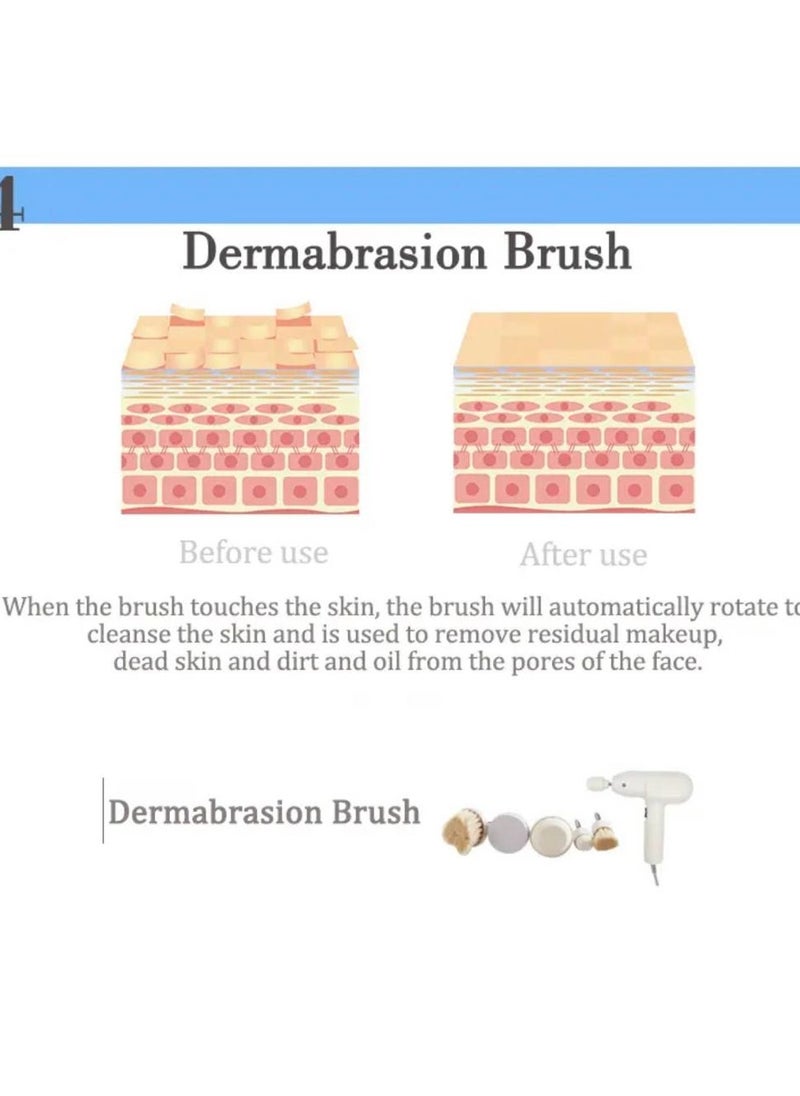 4

Dermabrasion Brush

Before use

After use

When the brush touches the skin, the brush will automatically rotate to cleanse the skin and is used to remove residual makeup, dead skin and dirt and oil from the pores of the face.

Dermabrasion Brush